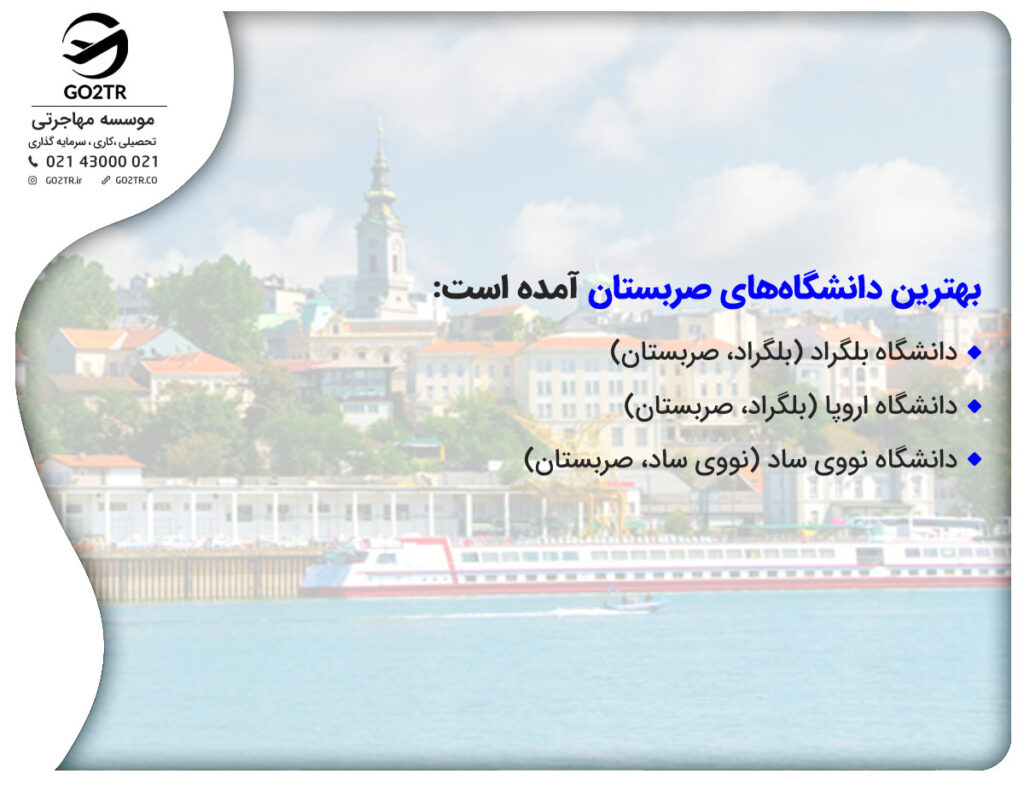 GO2TR
موسسه مهاجرتی
تحصیلی ،کاری ، سرمایه گذاری
021 43000 021
GO2TR.ir GO2TR.CO

بهترین دانشگاه‌های صربستان آمده است:

دانشگاه بلگراد (بلگراد، صربستان)
دانشگاه اروپا (بلگراد، صربستان)
دانشگاه نووی ساد (نووی ساد، صربستان)